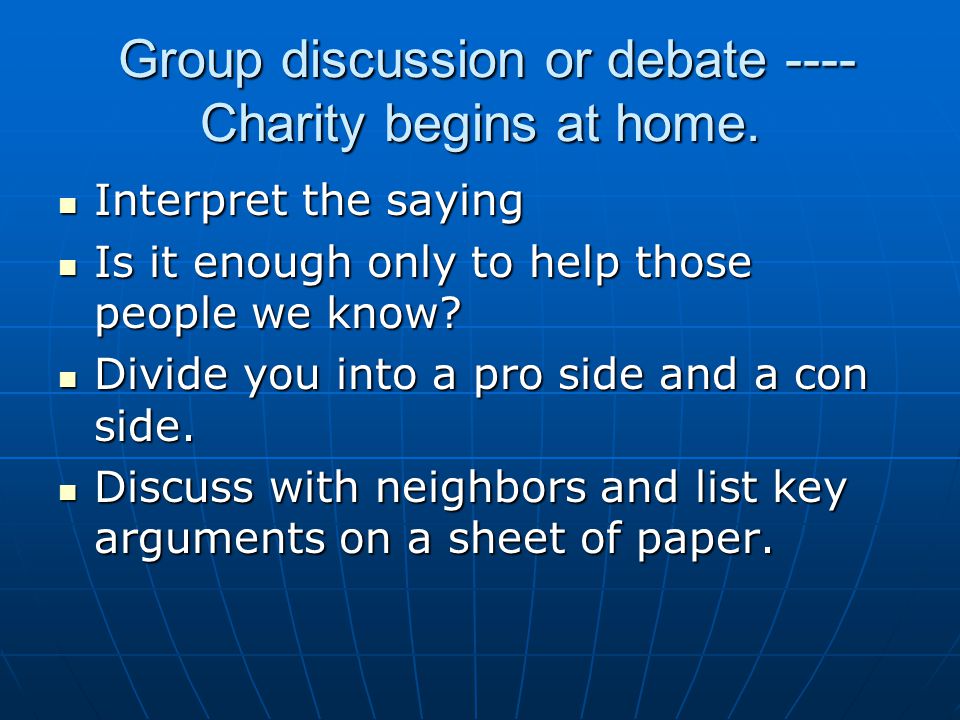 Group discussion or debate ---- Charity begins at home.

- Interpret the saying
- Is it enough only to help those people we know?
- Divide you into a pro side and a con side.
- Discuss with neighbors and list key arguments on a sheet of paper.